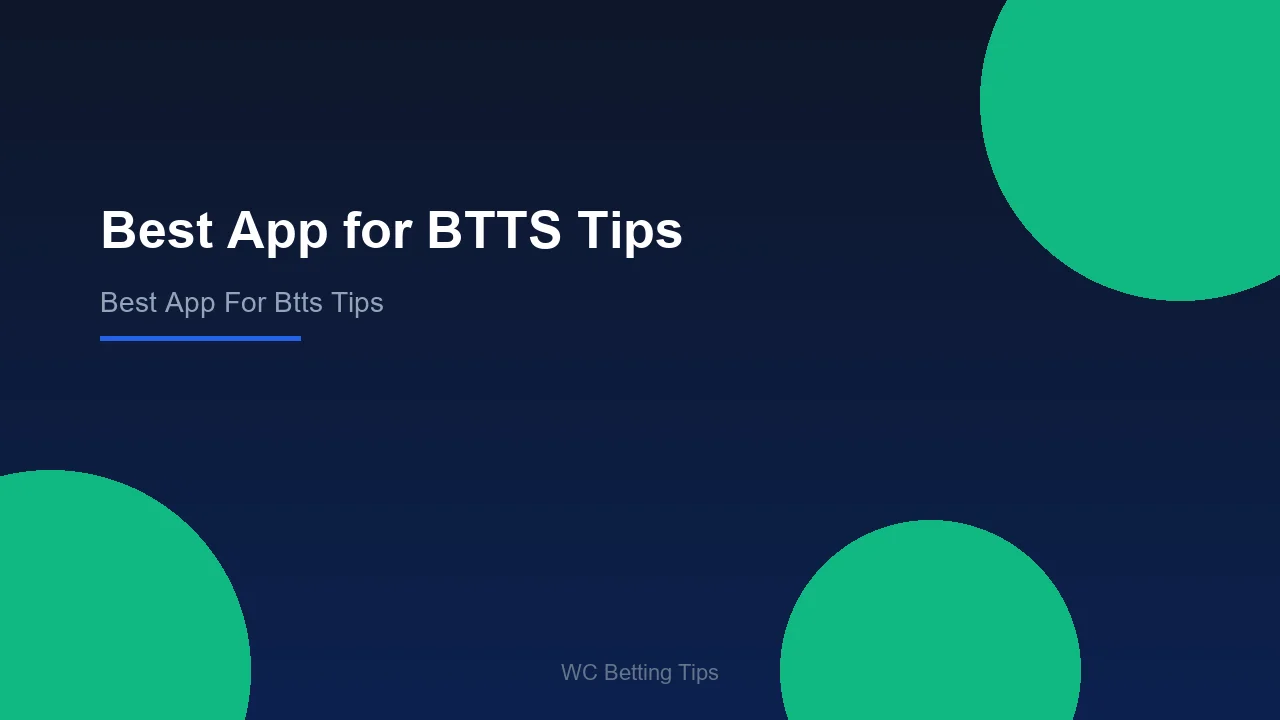 Best App for BTTS Tips

Best App For Btts Tips

WC Betting Tips